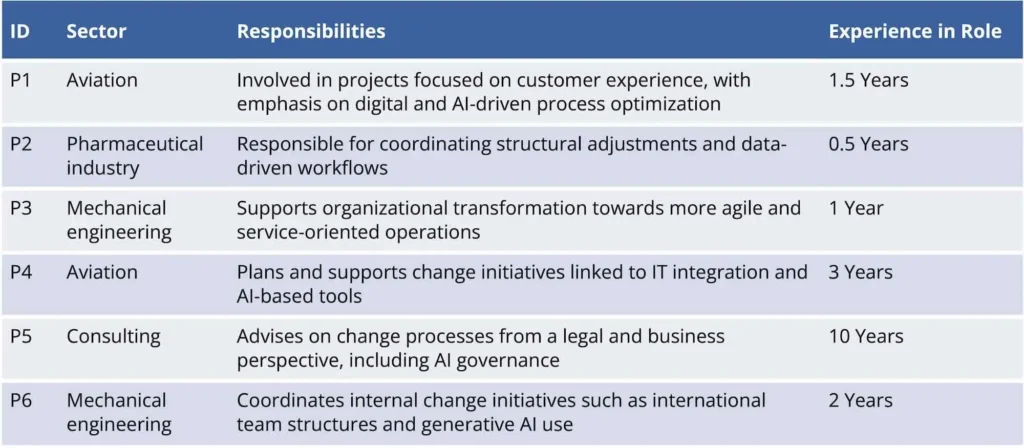 | ID | Sector | Responsibilities | Experience in Role |
|---|---|---|---|
| P1 | Aviation | Involved in projects focused on customer experience, with emphasis on digital and AI-driven process optimization | 1.5 Years |
| P2 | Pharmaceutical industry | Responsible for coordinating structural adjustments and data-driven workflows | 0.5 Years |
| P3 | Mechanical engineering | Supports organizational transformation towards more agile and service-oriented operations | 1 Year |
| P4 | Aviation | Plans and supports change initiatives linked to IT integration and AI-based tools | 3 Years |
| P5 | Consulting | Advises on change processes from a legal and business perspective, including AI governance | 10 Years |
| P6 | Mechanical engineering | Coordinates internal change initiatives such as international team structures and generative AI use | 2 Years |